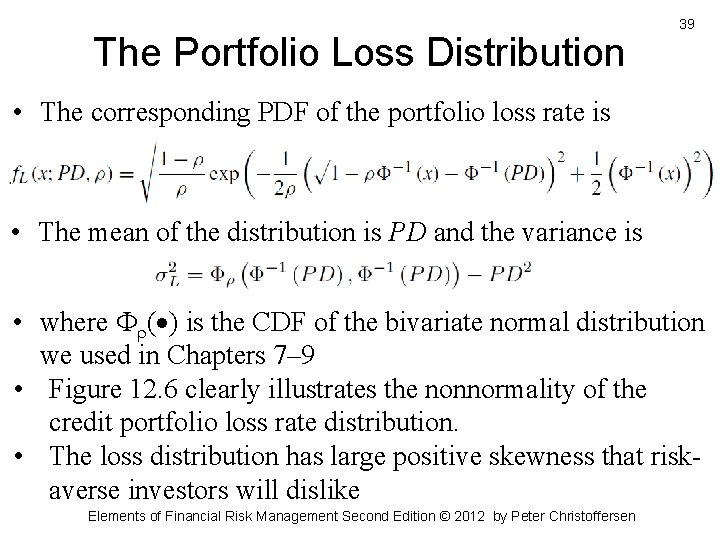 39

The Portfolio Loss Distribution

• The corresponding PDF of the portfolio loss rate is

$f_L(x; PD, \rho) = \sqrt{\frac{1-\rho}{\rho}} \exp\left(-\frac{1}{2\rho}\left(\sqrt{1-\rho}\Phi^{-1}(x) - \Phi^{-1}(PD)\right)^2 + \frac{1}{2}\left(\Phi^{-1}(x)\right)^2\right)$

• The mean of the distribution is $PD$ and the variance is

$\sigma_L^2 = \Phi_\rho\left(\Phi^{-1}(PD), \Phi^{-1}(PD)\right) - PD^2$

• where $\Phi_\rho(\bullet)$ is the CDF of the bivariate normal distribution we used in Chapters 7–9

• Figure 12.6 clearly illustrates the nonnormality of the credit portfolio loss rate distribution.

• The loss distribution has large positive skewness that risk-averse investors will dislike

Elements of Financial Risk Management Second Edition © 2012 by Peter Christoffersen